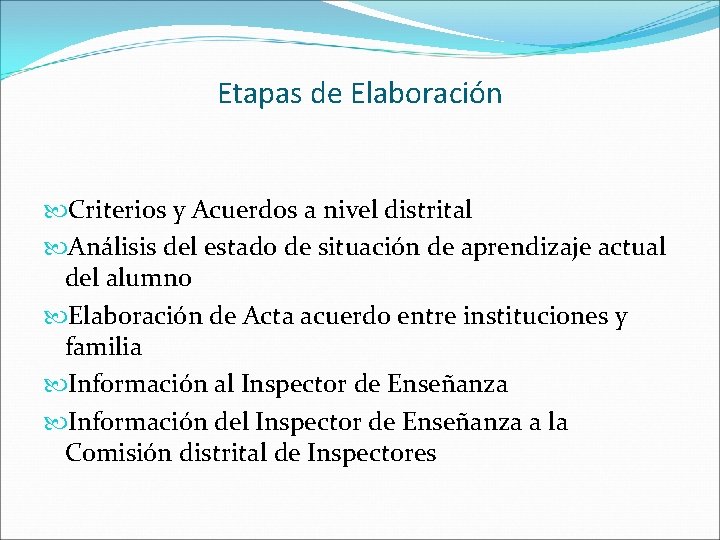 Etapas de Elaboración

Criterios y Acuerdos a nivel distrital
Análisis del estado de situación de aprendizaje actual del alumno
Elaboración de Acta acuerdo entre instituciones y familia
Información al Inspector de Enseñanza
Información del Inspector de Enseñanza a la Comisión distrital de Inspectores